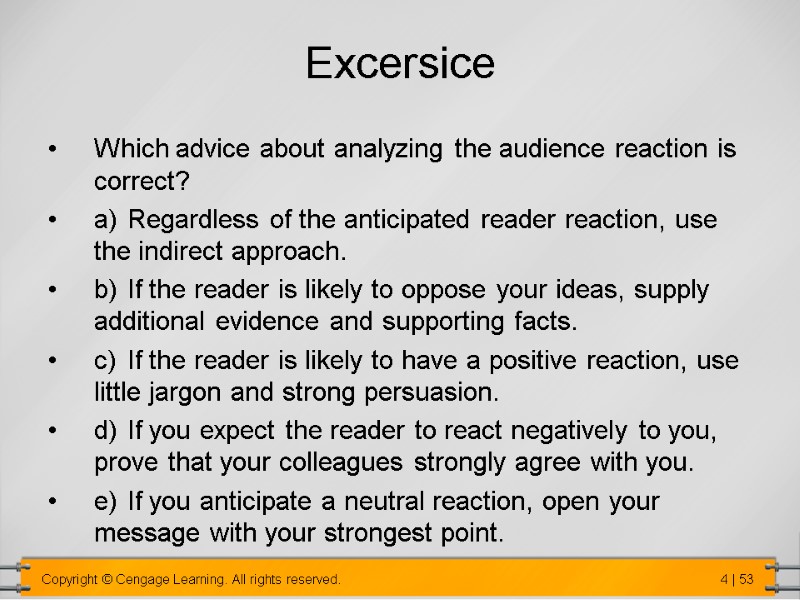 Excersice

• Which advice about analyzing the audience reaction is correct?

• a) Regardless of the anticipated reader reaction, use the indirect approach.

• b) If the reader is likely to oppose your ideas, supply additional evidence and supporting facts.

• c) If the reader is likely to have a positive reaction, use little jargon and strong persuasion.

• d) If you expect the reader to react negatively to you, prove that your colleagues strongly agree with you.

• e) If you anticipate a neutral reaction, open your message with your strongest point.

Copyright © Cengage Learning. All rights reserved.

4 | 53